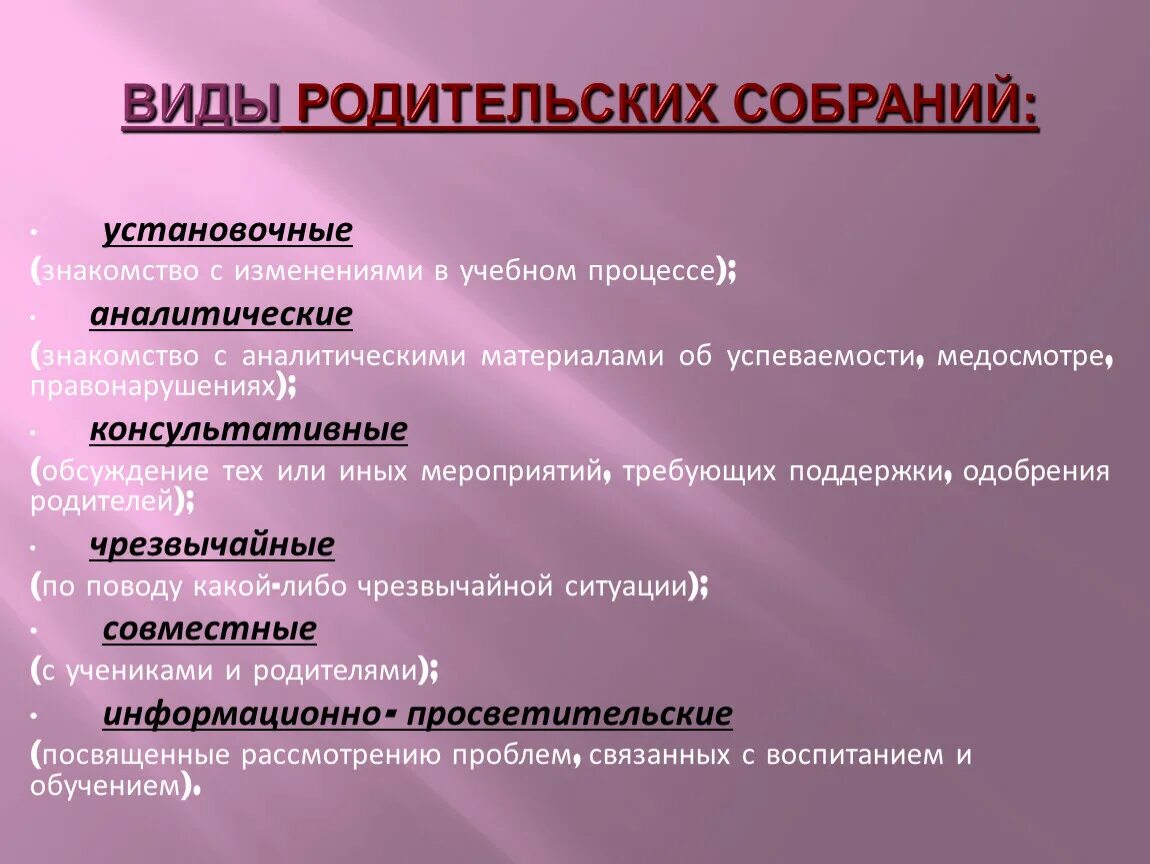 ВИДЫ РОДИТЕЛЬСКИХ СОБРАНИЙ:

• установочные
(знакомство с изменениями в учебном процессе);

• аналитические
(знакомство с аналитическими материалами об успеваемости, медосмотре, правонарушениях);

• консультативные
(обсуждение тех или иных мероприятий, требующих поддержки, одобрения родителей);

• чрезвычайные
(по поводу какой-либо чрезвычайной ситуации);

• совместные
(с учениками и родителями);

• информационно- просветительские
(посвященные рассмотрению проблем, связанных с воспитанием и обучением).